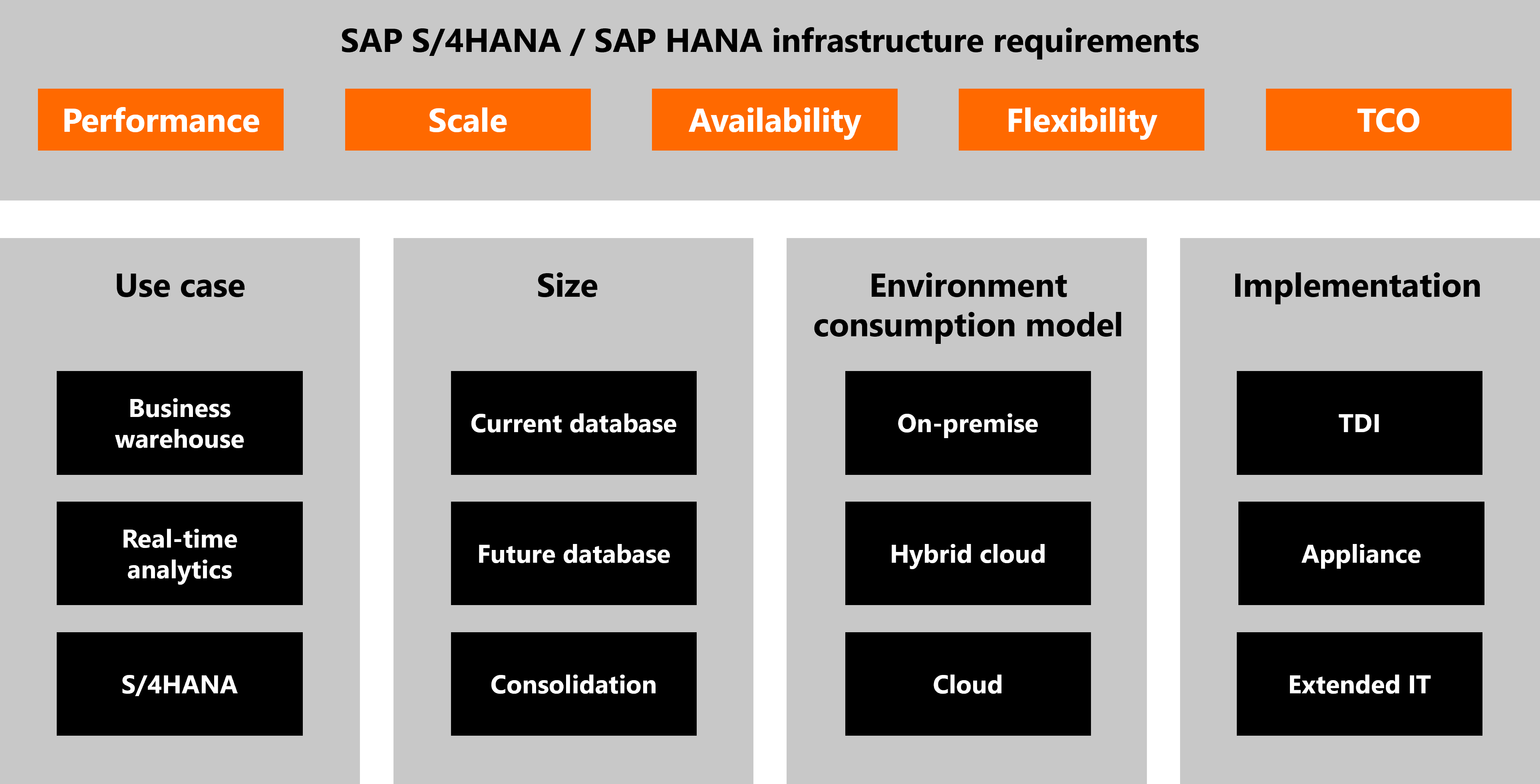 SAP S/4HANA / SAP HANA infrastructure requirements

Performance

Scale

Availability

Flexibility

TCO

Use case

Business warehouse

Real-time analytics

S/4HANA

Size

Current database

Future database

Consolidation

Environment consumption model

On-premise

Hybrid cloud

Cloud

Implementation

TDI

Appliance

Extended IT